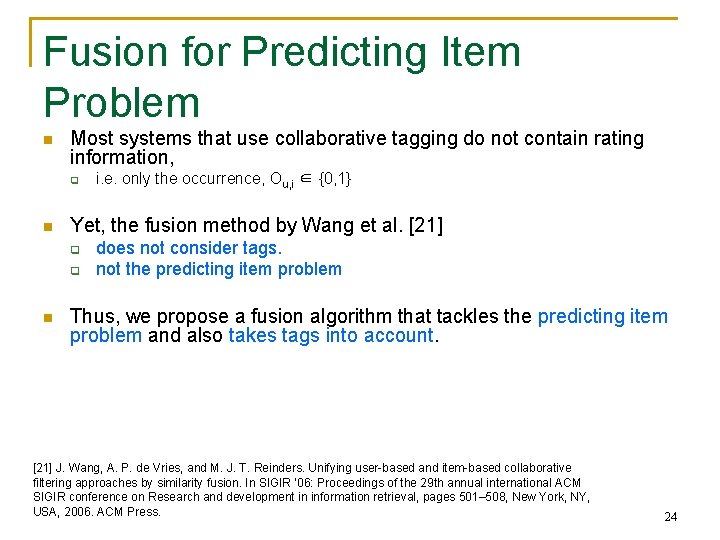 Fusion for Predicting Item Problem

Most systems that use collaborative tagging do not contain rating information,

i.e. only the occurrence, $O_{u,i} \in \{0,1\}$

Yet, the fusion method by Wang et al. [21]

does not consider tags.

not the predicting item problem

Thus, we propose a fusion algorithm that tackles the predicting item problem and also takes tags into account.

[21] J. Wang, A. P. de Vries, and M. J. T. Reinders. Unifying user-based and item-based collaborative filtering approaches by similarity fusion. In SIGIR '06: Proceedings of the 29th annual international ACM SIGIR conference on Research and development in information retrieval, pages 501–508, New York, NY, USA, 2006. ACM Press.

24